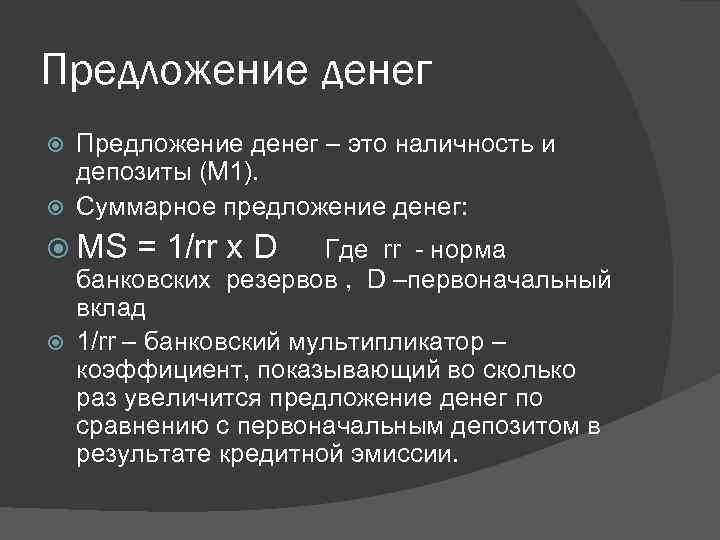 Предложение денег

Предложение денег – это наличность и депозиты (М1).

Суммарное предложение денег:

MS = 1/rr x D Где rr - норма банковских резервов , D –первоначальный вклад

1/rr – банковский мультипликатор – коэффициент, показывающий во сколько раз увеличится предложение денег по сравнению с первоначальным депозитом в результате кредитной эмиссии.